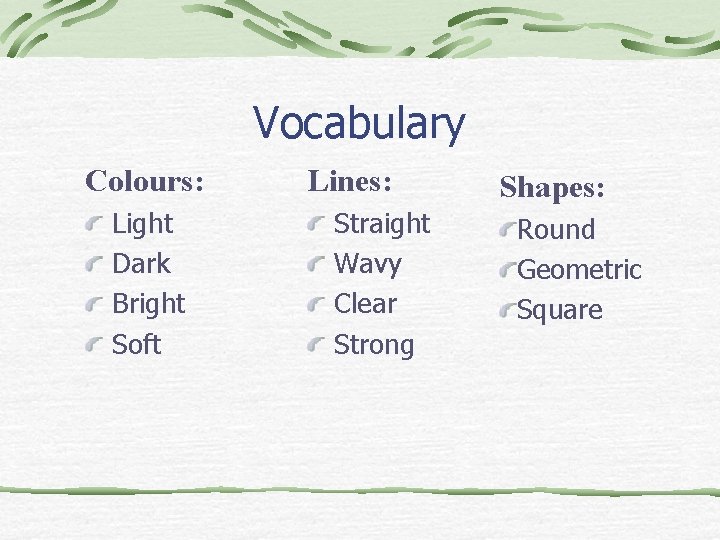 Vocabulary

Colours:
Light
Dark
Bright
Soft

Lines:
Straight
Wavy
Clear
Strong

Shapes:
Round
Geometric
Square